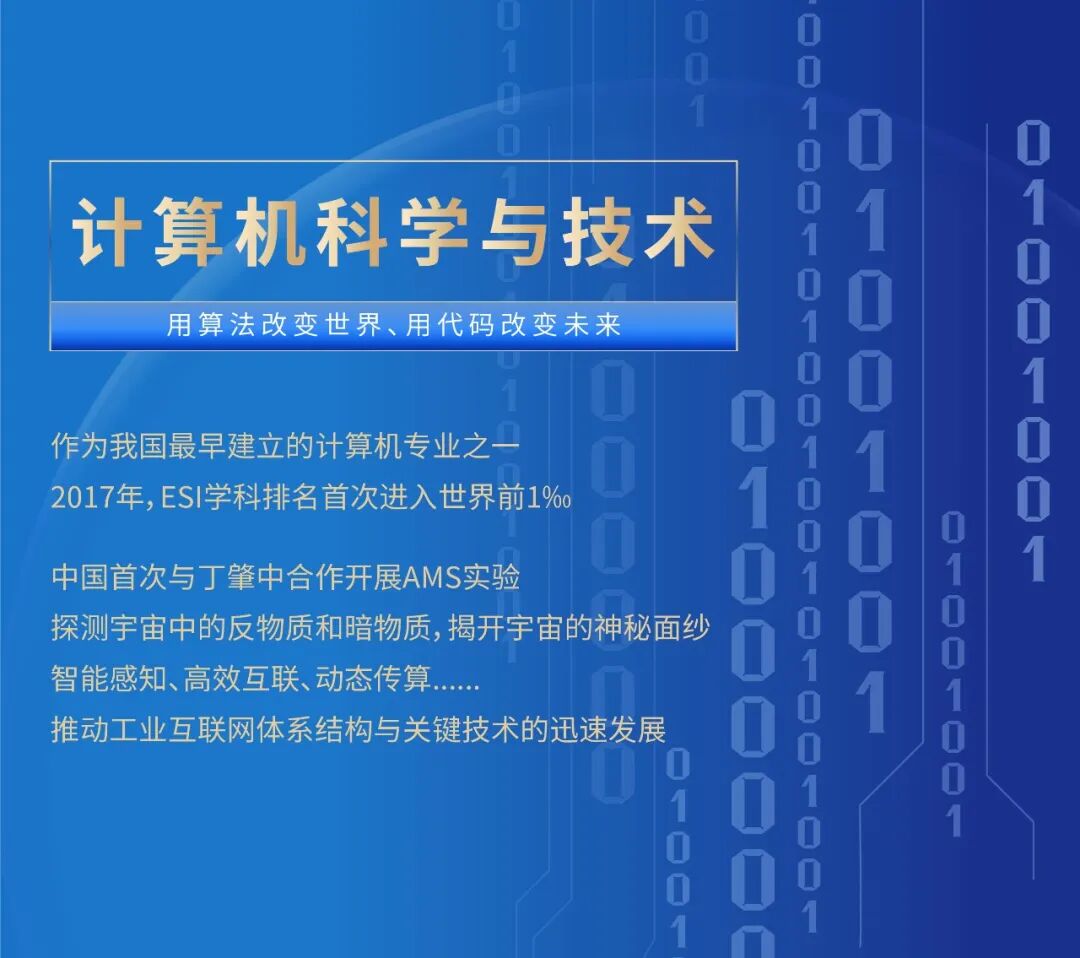 计算机科学与技术

用算法改变世界、用代码改变未来

作为我国最早建立的计算机专业之一
2017年，ESI学科排名首次进入世界前1‰

中国首次与丁肇中合作开展AMS实验
探测宇宙中的反物质和暗物质，揭开宇宙的神秘面纱
智能感知、高效互联、动态传算……
推动工业互联网体系结构与关键技术的迅速发展